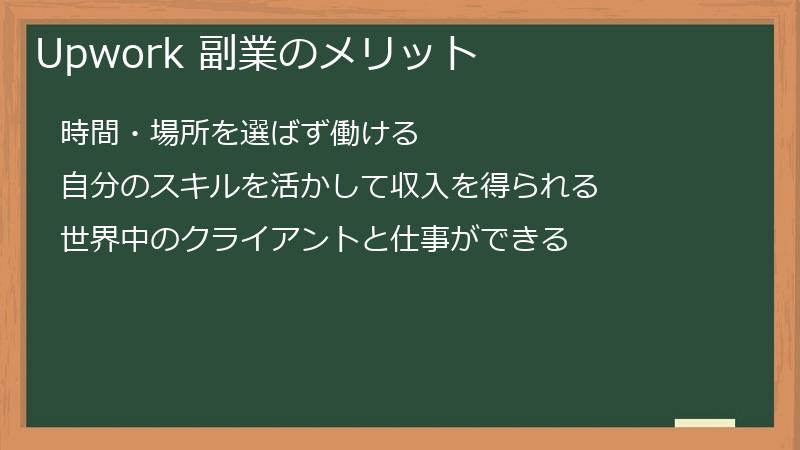 Upwork 副業のメリット

時間・場所を選ばず働ける

自分のスキルを活かして収入を得られる

世界中のクライアントと仕事ができる